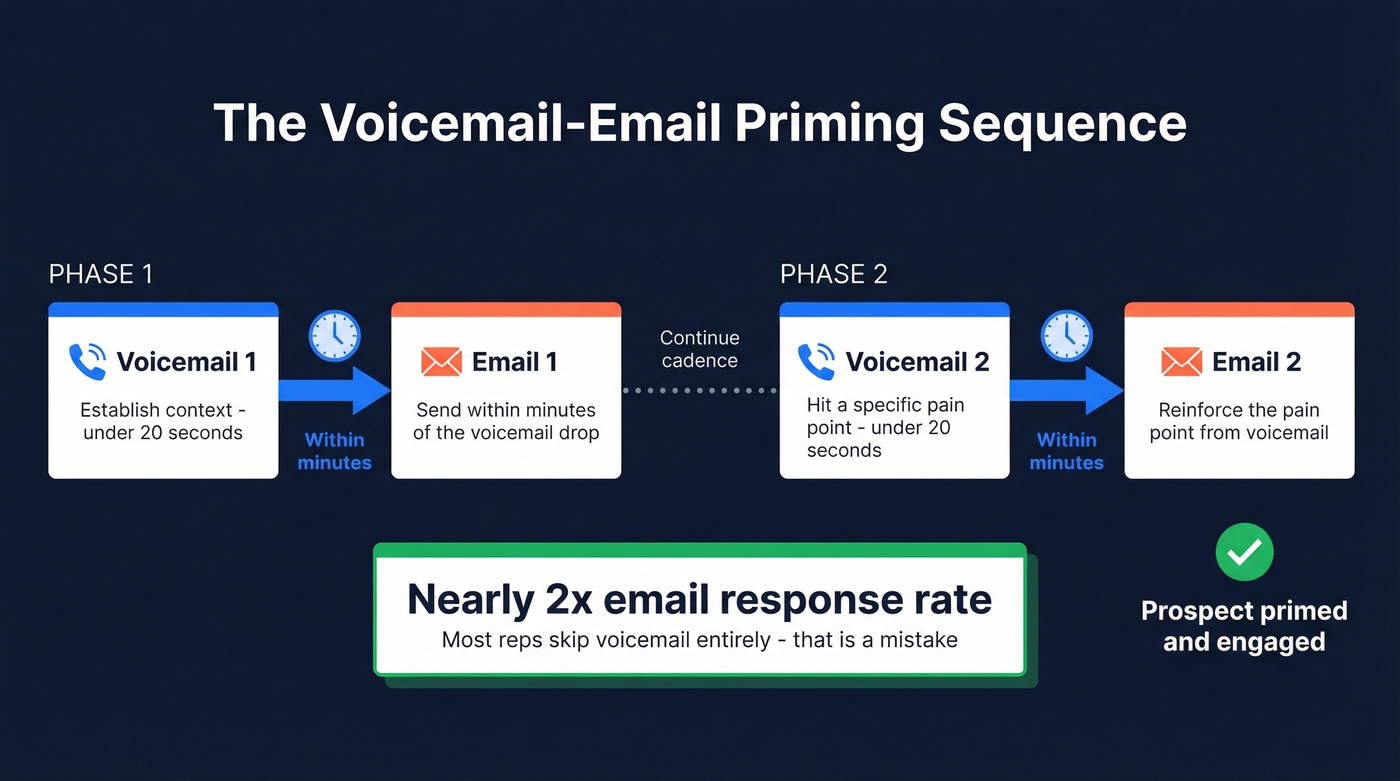 The Voicemail-Email Priming Sequence

PHASE 1

Voicemail 1
Establish context - under 20 seconds

Within minutes

Email 1
Send within minutes of the voicemail drop

Continue cadence

PHASE 2

Voicemail 2
Hit a specific pain point - under 20 seconds

Within minutes

Email 2
Reinforce the pain point from voicemail

Nearly 2x email response rate
Most reps skip voicemail entirely - that is a mistake

Prospect primed and engaged